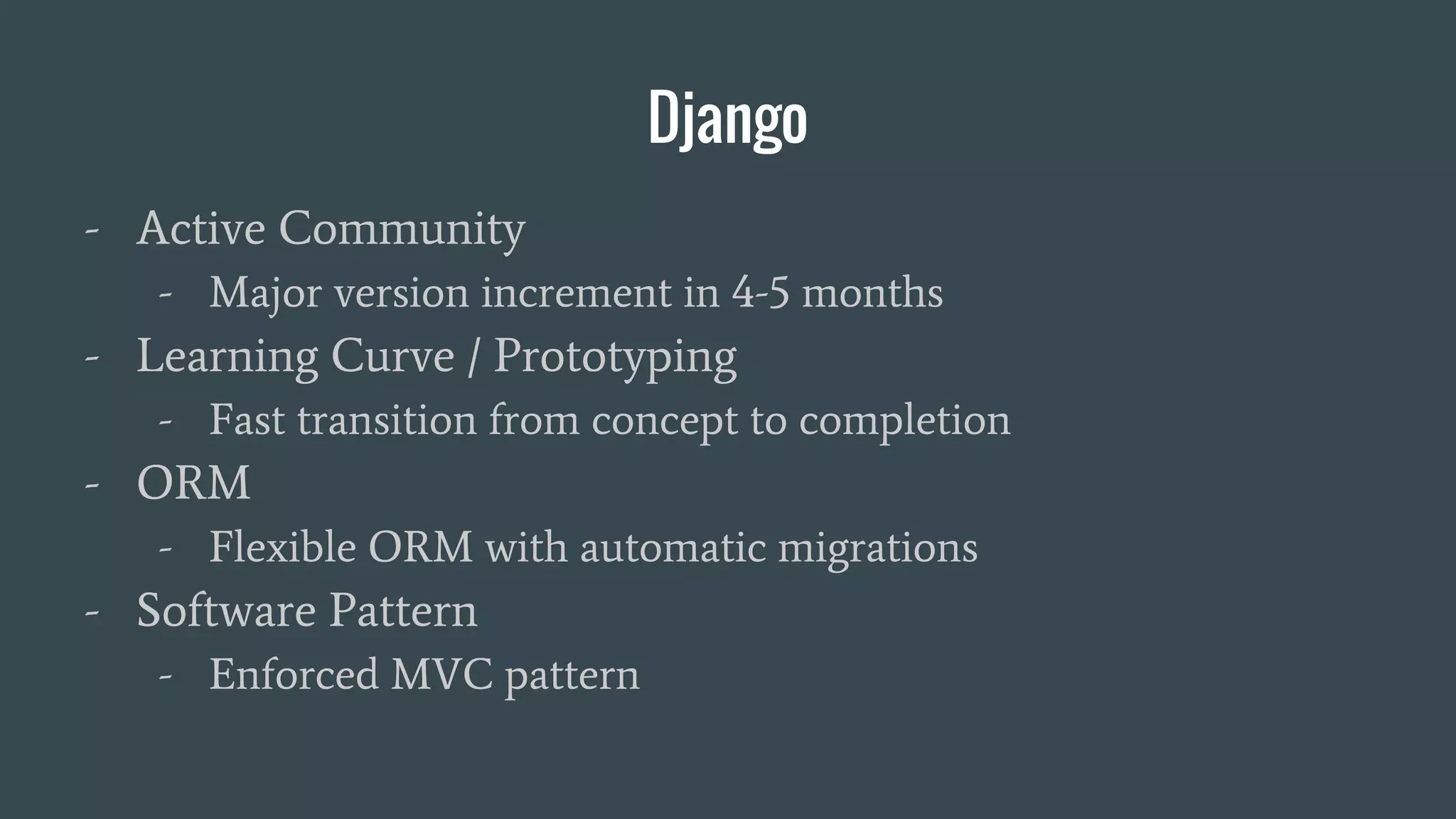 Django

- Active Community
  - Major version increment in 4-5 months
- Learning Curve / Prototyping
  - Fast transition from concept to completion
- ORM
  - Flexible ORM with automatic migrations
- Software Pattern
  - Enforced MVC pattern